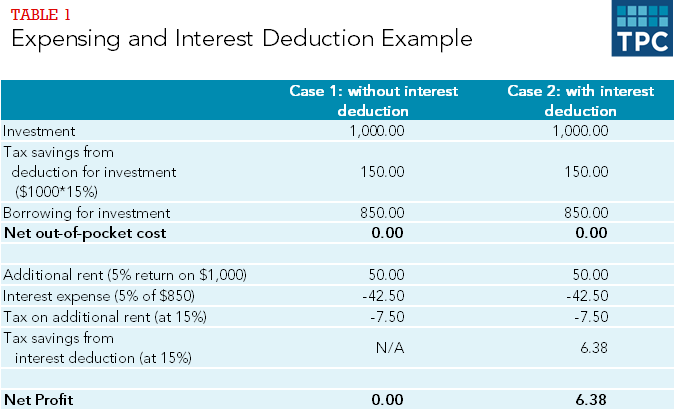 TABLE 1
Expensing and Interest Deduction Example

TPC

| | Case 1: without interest deduction | Case 2: with interest deduction |
|---|---|---|
| Investment | 1,000.00 | 1,000.00 |
| Tax savings from deduction for investment ($1000*15%) | 150.00 | 150.00 |
| Borrowing for investment | 850.00 | 850.00 |
| **Net out-of-pocket cost** | **0.00** | **0.00** |
| | | |
| Additional rent (5% return on $1,000) | 50.00 | 50.00 |
| Interest expense (5% of $850) | -42.50 | -42.50 |
| Tax on additional rent (at 15%) | -7.50 | -7.50 |
| Tax savings from interest deduction (at 15%) | N/A | 6.38 |
| | | |
| **Net Profit** | **0.00** | **6.38** |